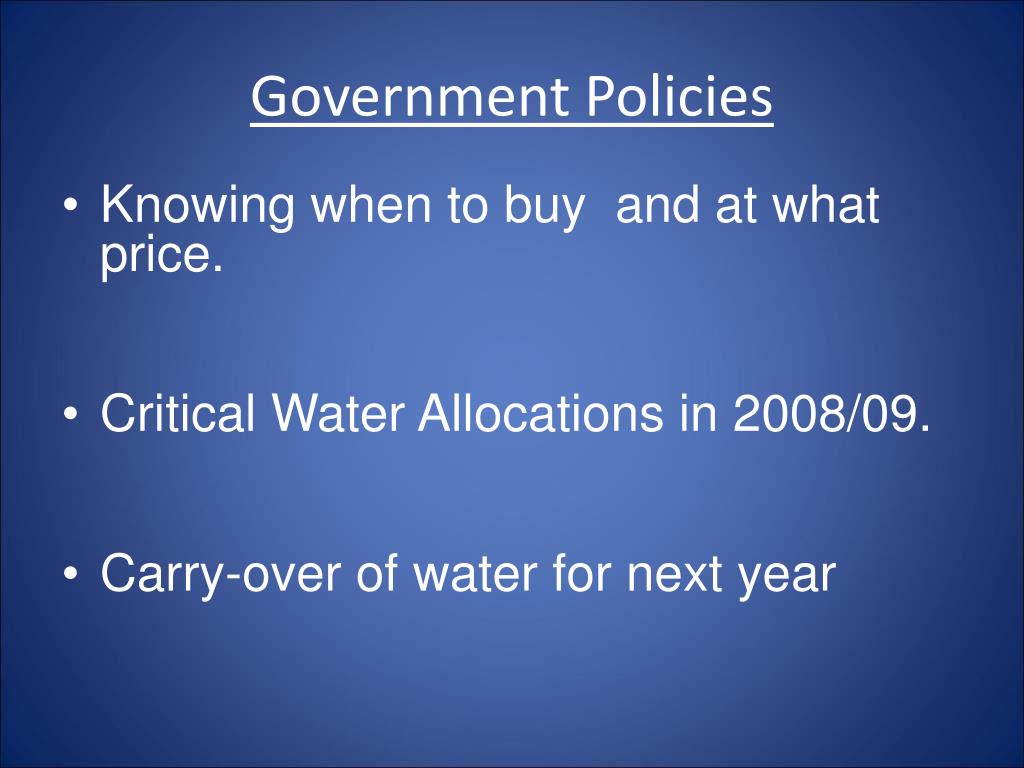 Government Policies

• Knowing when to buy and at what price.

• Critical Water Allocations in 2008/09.

• Carry-over of water for next year